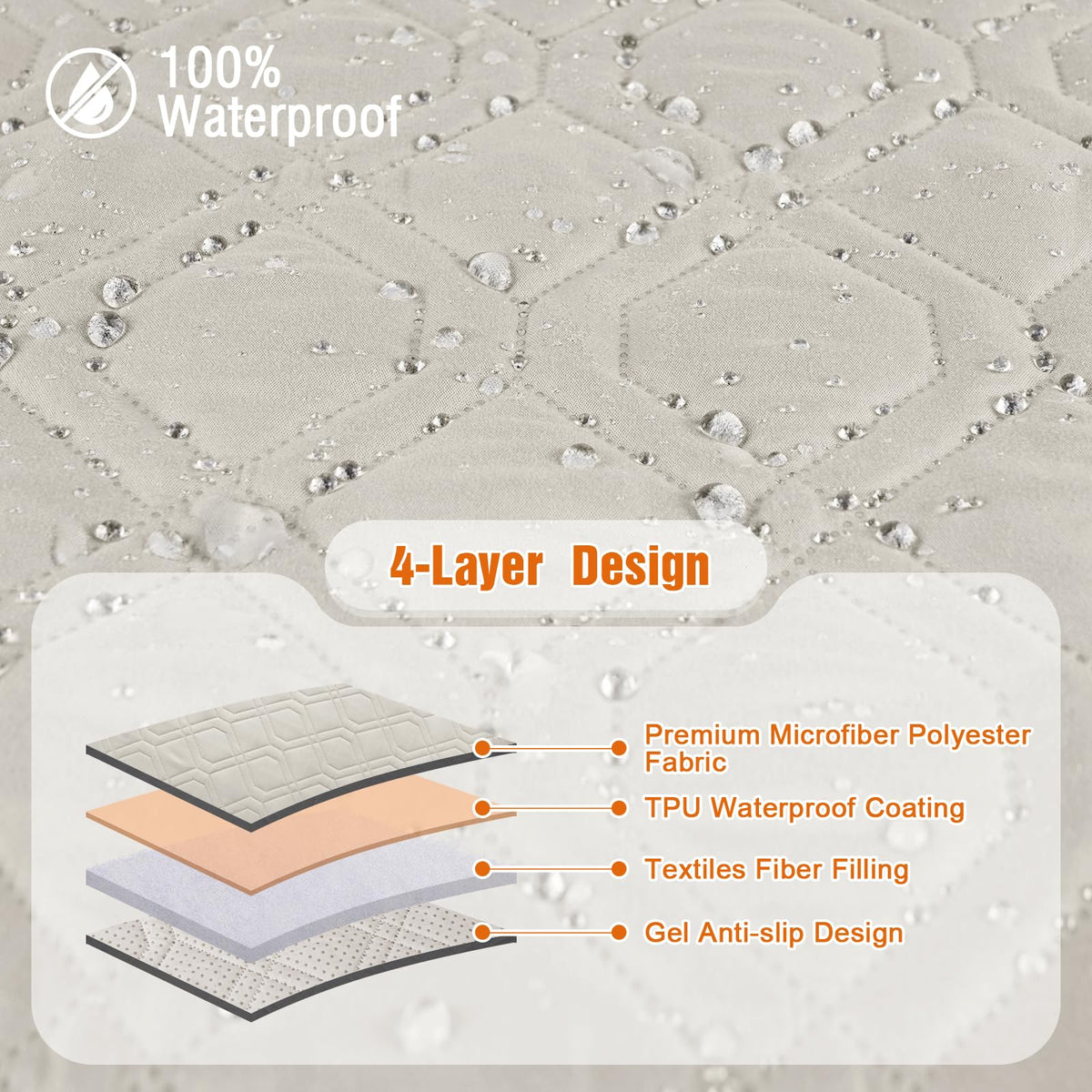 100% Waterproof

4-Layer Design

Premium Microfiber Polyester Fabric

TPU Waterproof Coating

Textiles Fiber Filling

Gel Anti-slip Design